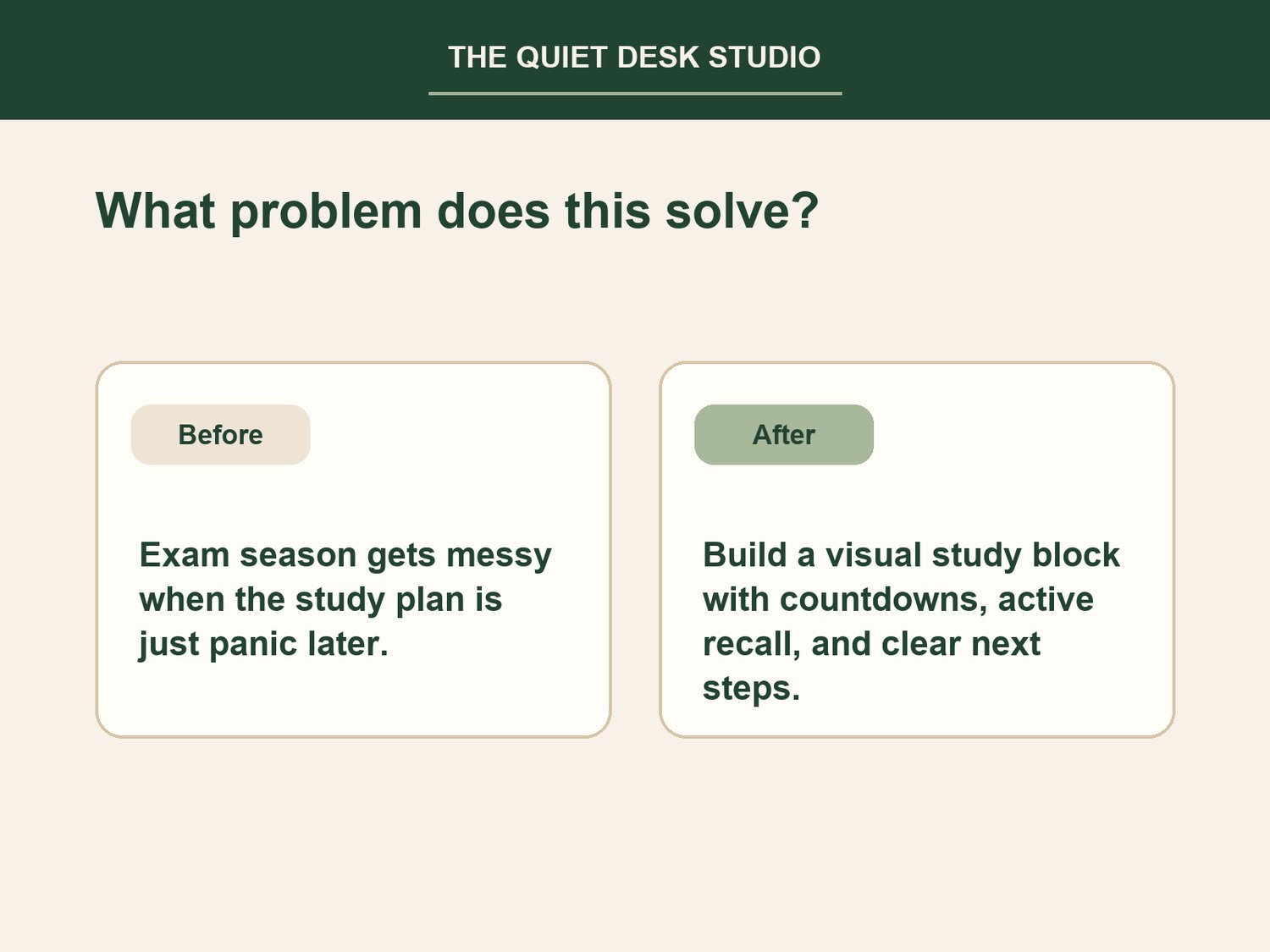 THE QUIET DESK STUDIO

What problem does this solve?

Before

Exam season gets messy when the study plan is just panic later.

After

Build a visual study block with countdowns, active recall, and clear next steps.